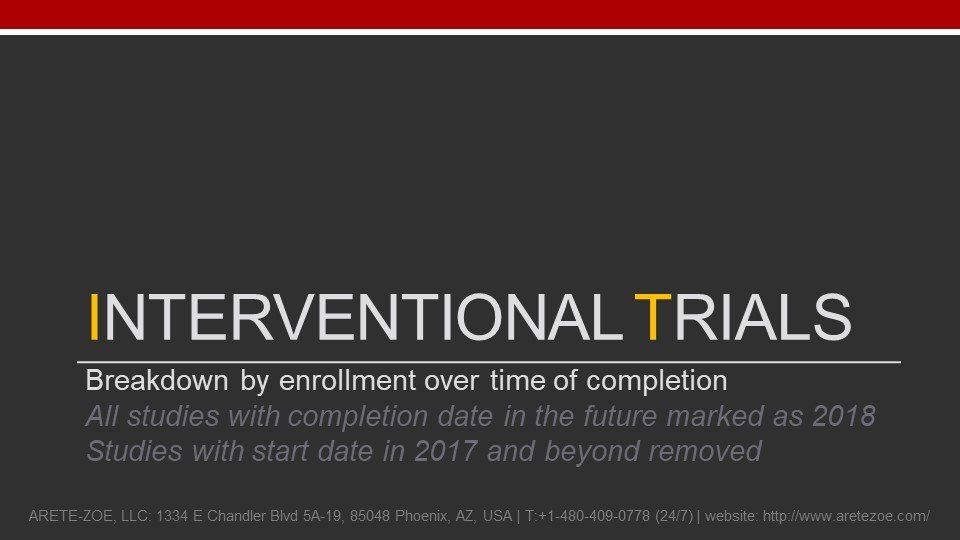 INTERVENTIONAL TRIALS

Breakdown by enrollment over time of completion

All studies with completion date in the future marked as 2018
Studies with start date in 2017 and beyond removed

ARETE-ZOE, LLC: 1334 E Chandler Blvd 5A-19, 85048 Phoenix, AZ, USA | T:+1-480-409-0778 (24/7) | website: http://www.aretezoe.com/